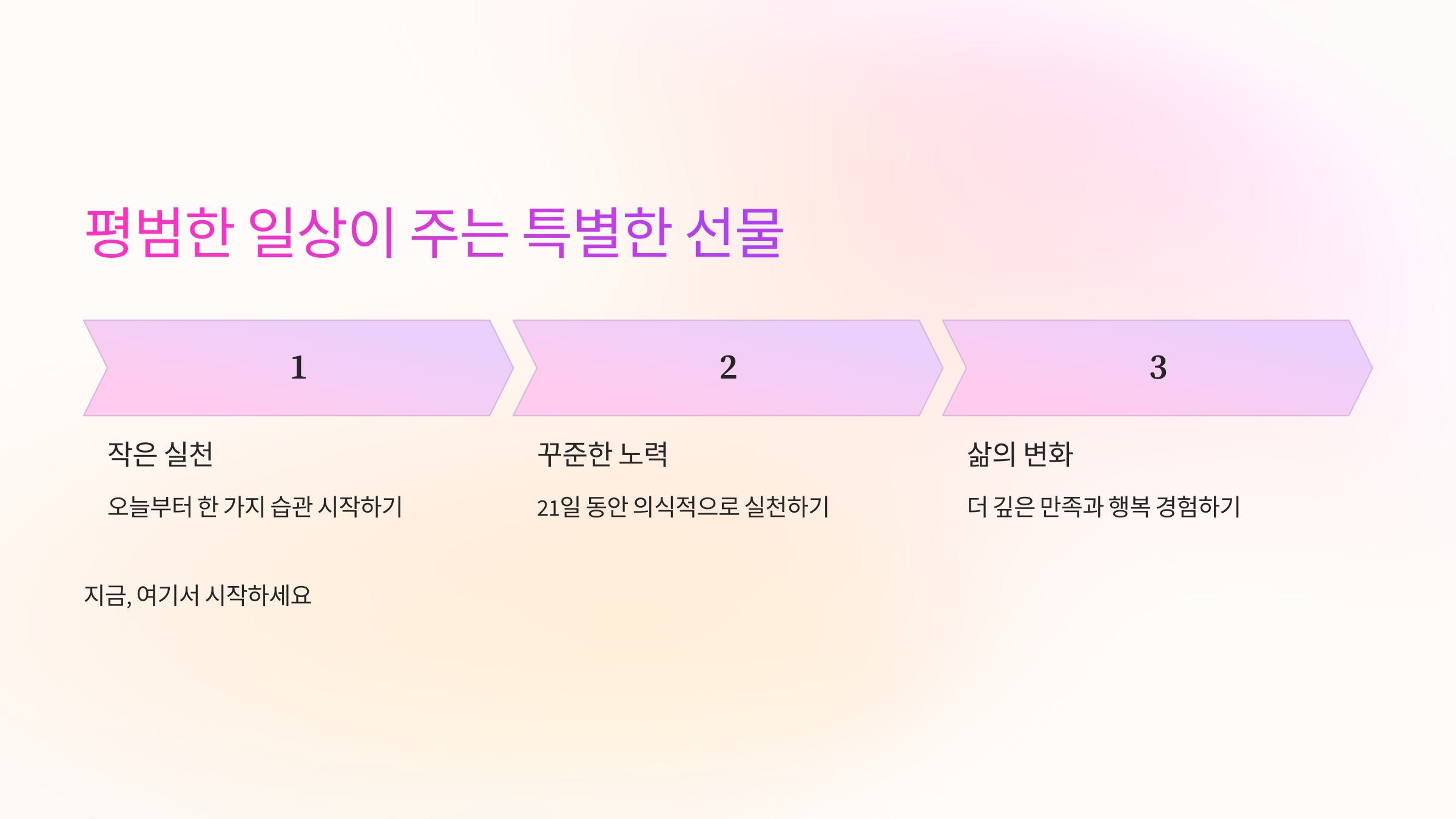 평범한 일상이 주는 특별한 선물

1

작은 실천

오늘부터 한 가지 습관 시작하기

2

꾸준한 노력

21일 동안 의식적으로 실천하기

3

삶의 변화

더 깊은 만족과 행복 경험하기

지금, 여기서 시작하세요